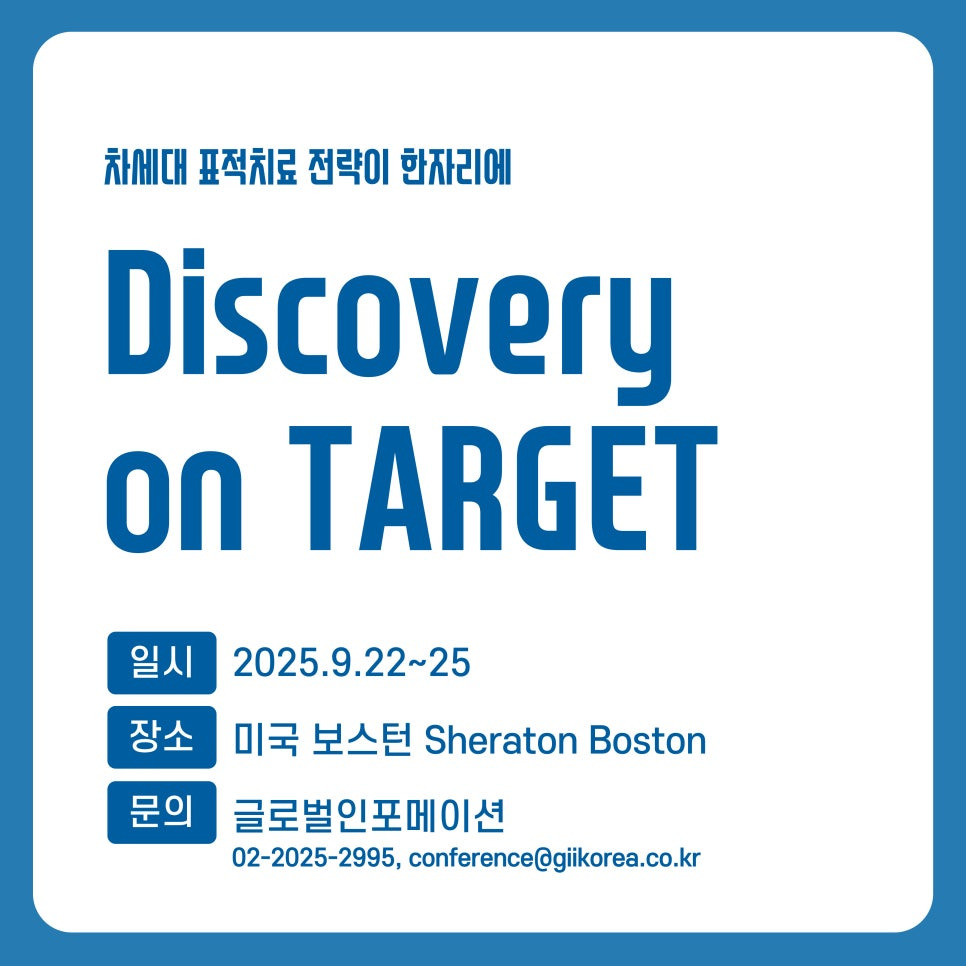 차세대 표적치료 전략이 한자리에

Discovery on TARGET

일시 2025.9.22~25

장소 미국 보스턴 Sheraton Boston

문의 글로벌인포메이션
02-2025-2995, conference@giikorea.co.kr